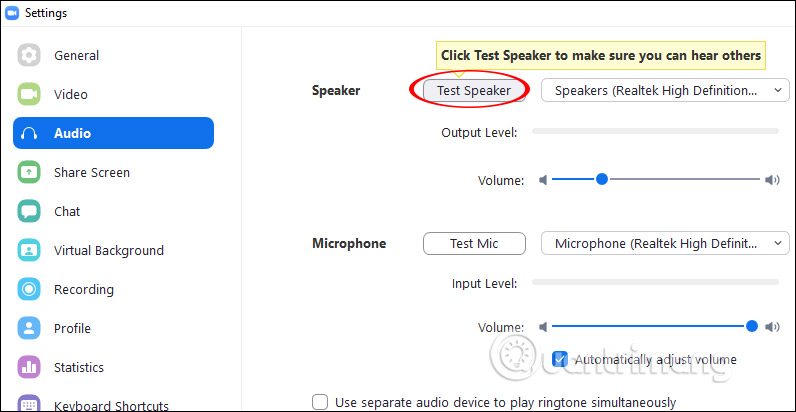 Settings

General
Video
Audio
Share Screen
Chat
Virtual Background
Recording
Profile
Statistics
Keyboard Shortcuts

Click Test Speaker to make sure you can hear others

Speaker
Test Speaker
Speakers (Realtek High Definition...
Output Level:
Volume:

Microphone
Test Mic
Microphone (Realtek High Definit...
Input Level:
Volume:
Automatically adjust volume

Use separate audio device to play ringtone simultaneously

Quantrimang